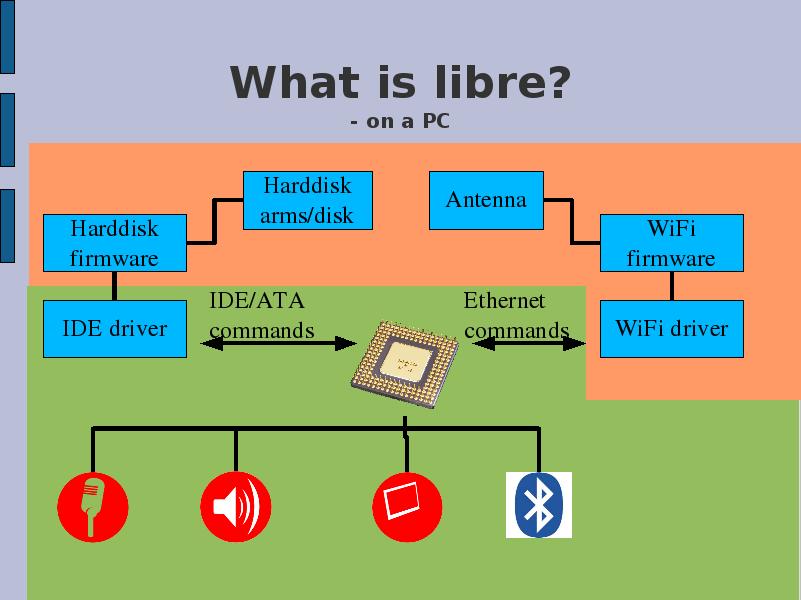 What is libre?
- on a PC

Harddisk firmware

Harddisk arms/disk

Antenna

WiFi firmware

IDE driver

IDE/ATA commands

Ethernet commands

WiFi driver